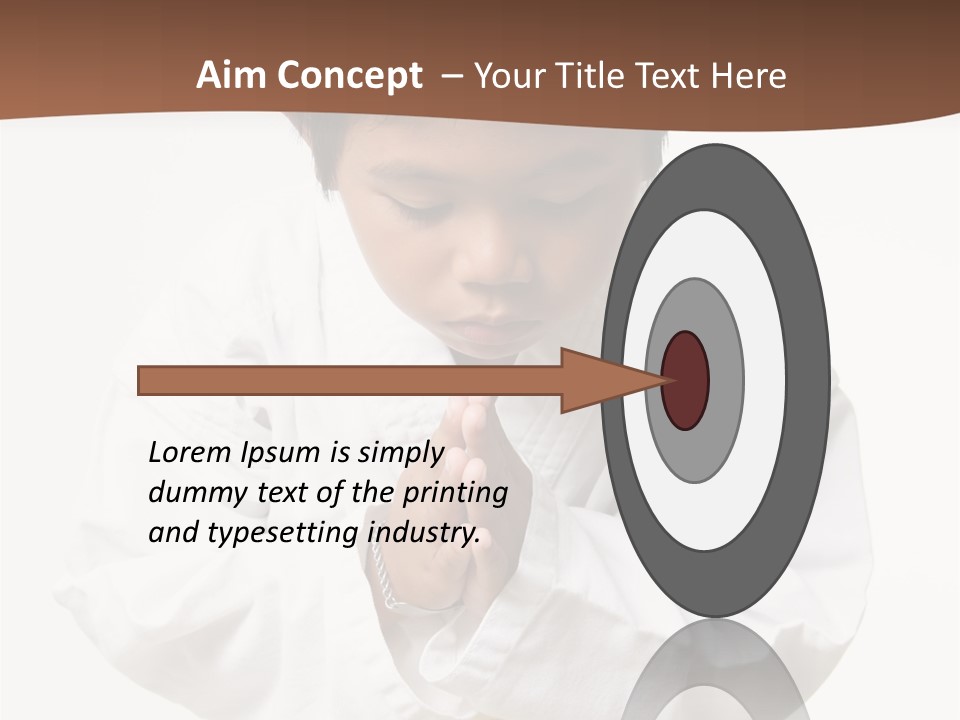 Aim Concept – Your Title Text Here

Lorem Ipsum is simply dummy text of the printing and typesetting industry.